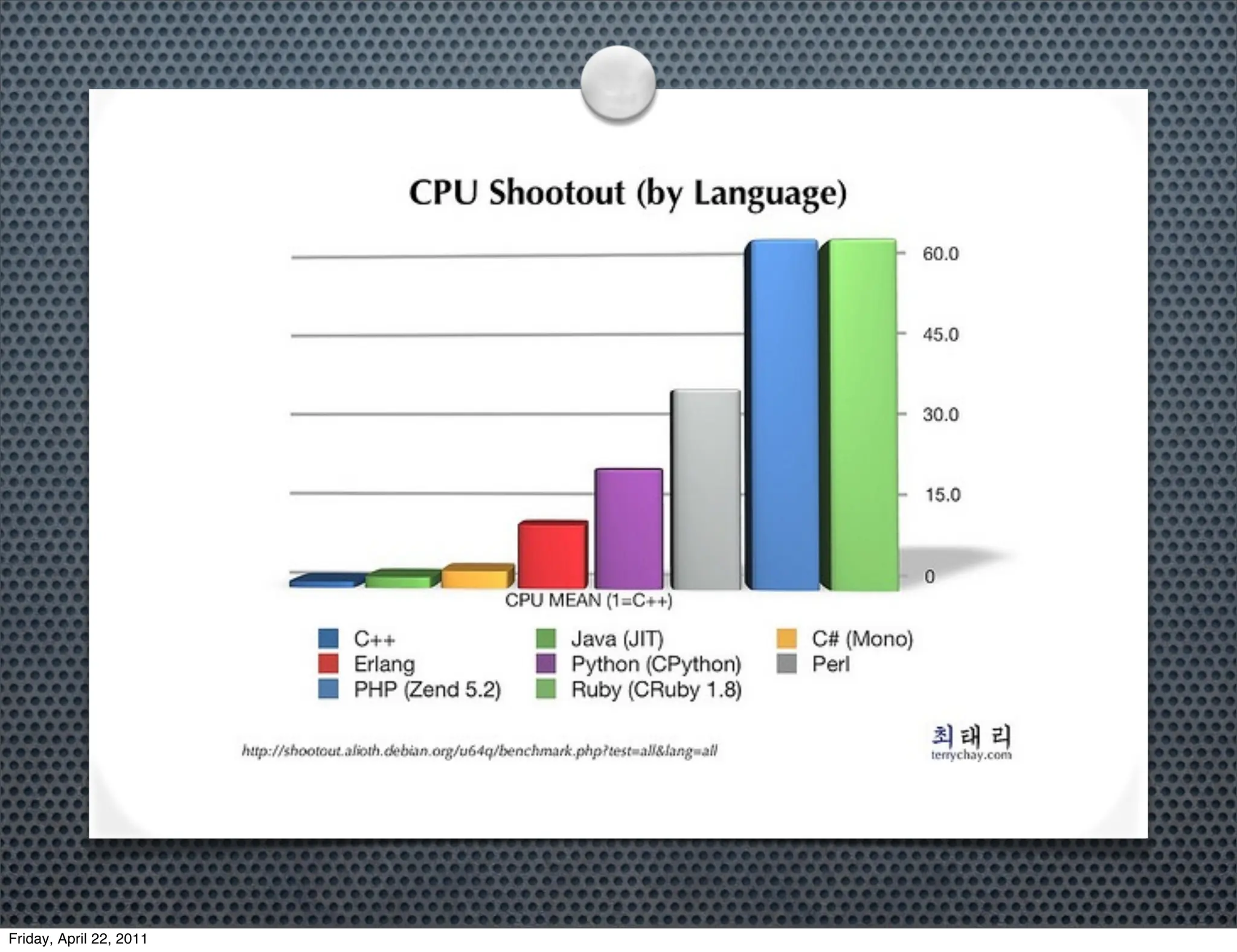 CPU Shootout (by Language)

60.0
45.0
30.0
15.0
0

CPU MEAN (1=C++)

C++
Erlang
PHP (Zend 5.2)
Java (JIT)
Python (CPython)
Ruby (CRuby 1.8)
C# (Mono)
Perl

http://shootout.alioth.debian.org/u64q/benchmark.php?test=all&lang=all

최태리
terrychay.com

Friday, April 22, 2011